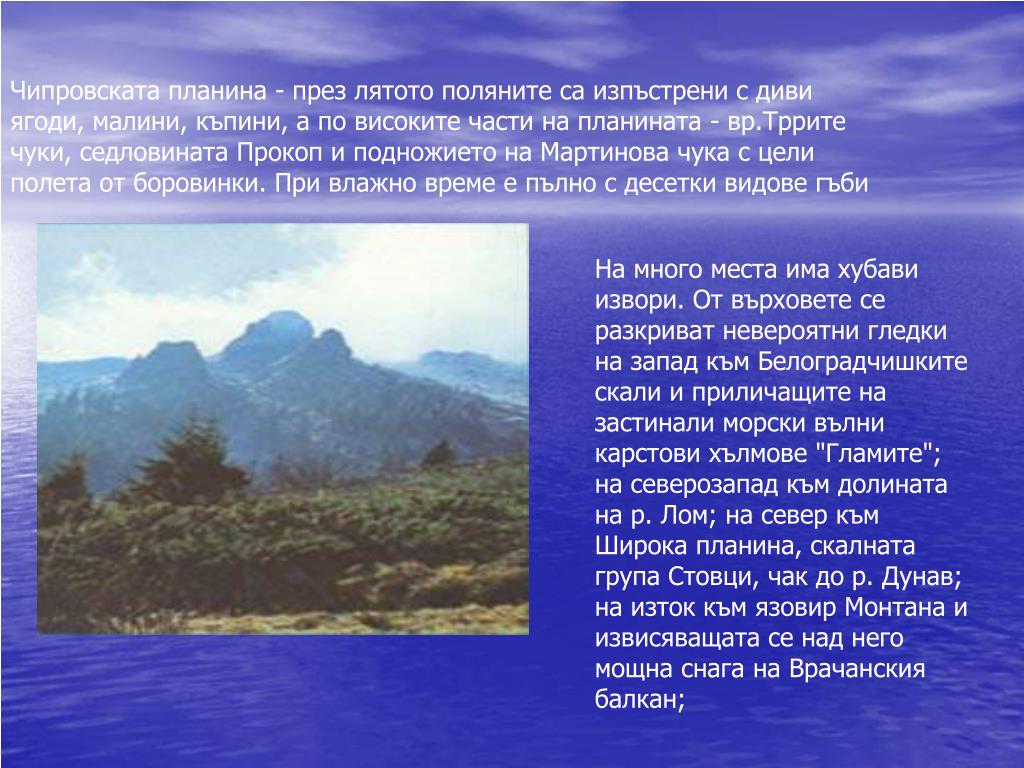 Чипровската планина - през лятото поляните са изпъстрени с диви ягоди, малини, къпини, а по високите части на планината - вр.Тррите чуки, седловината Прокоп и подножието на Мартинова чука с цели полета от боровинки. При влажно време е пълно с десетки видове гъби

На много места има хубави извори. От върховете се разкриват невероятни гледки на запад към Белоградчишките скали и приличащите на застинали морски вълни карстови хълмове "Гламите"; на северозапад към долината на р. Лом; на север към Широка планина, скалната група Стовци, чак до р. Дунав; на изток към язовир Монтана и извисяващата се над него мощна снага на Врачанския балкан;